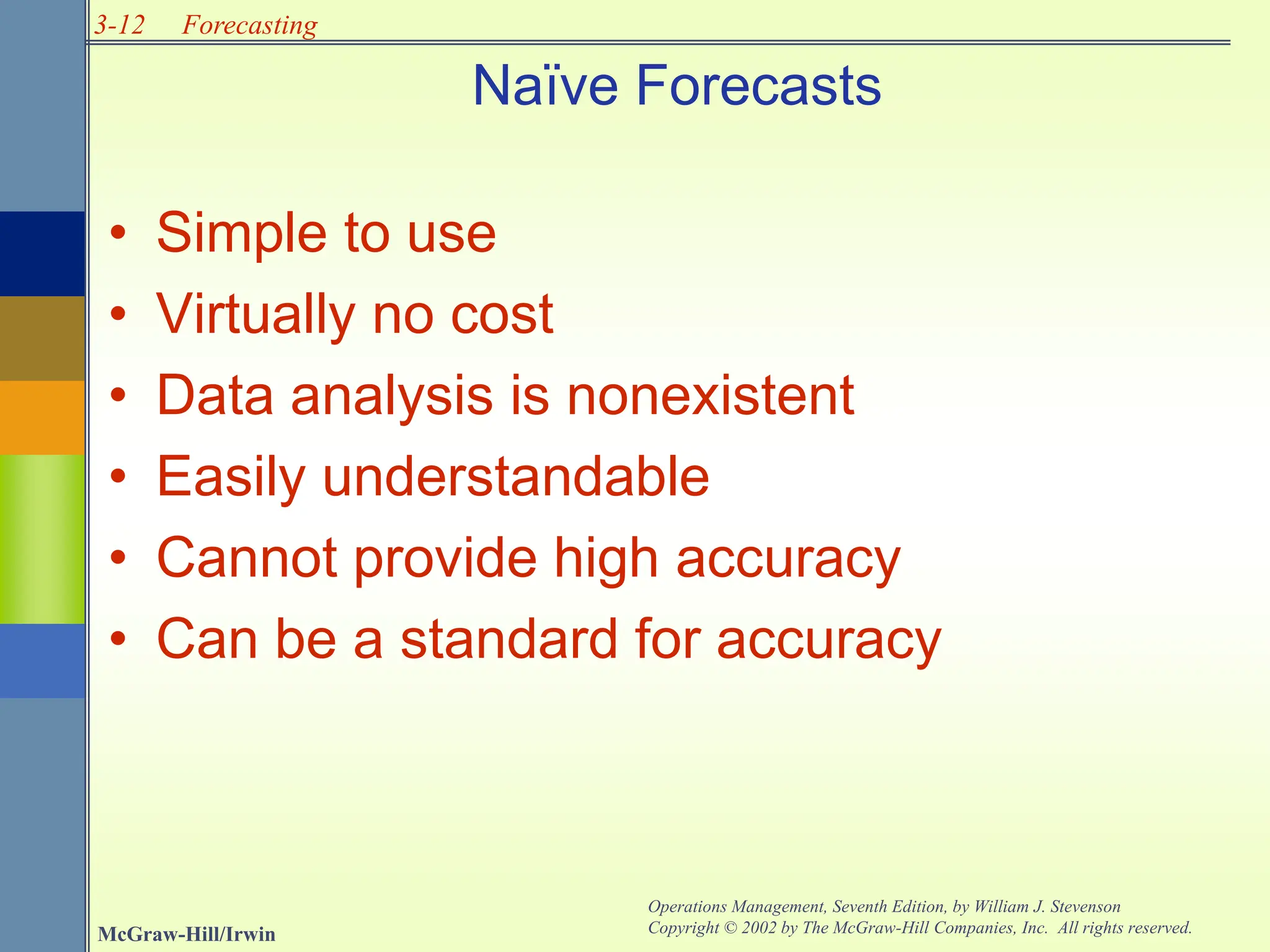 3-12 Forecasting

Naïve Forecasts

• Simple to use
• Virtually no cost
• Data analysis is nonexistent
• Easily understandable
• Cannot provide high accuracy
• Can be a standard for accuracy

McGraw-Hill/Irwin

Operations Management, Seventh Edition, by William J. Stevenson
Copyright © 2002 by The McGraw-Hill Companies, Inc. All rights reserved.